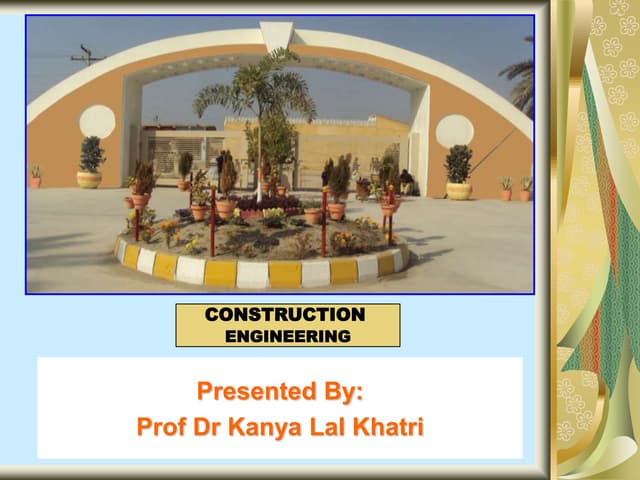 CONSTRUCTION ENGINEERING

Presented By:
Prof Dr Kanya Lal Khatri